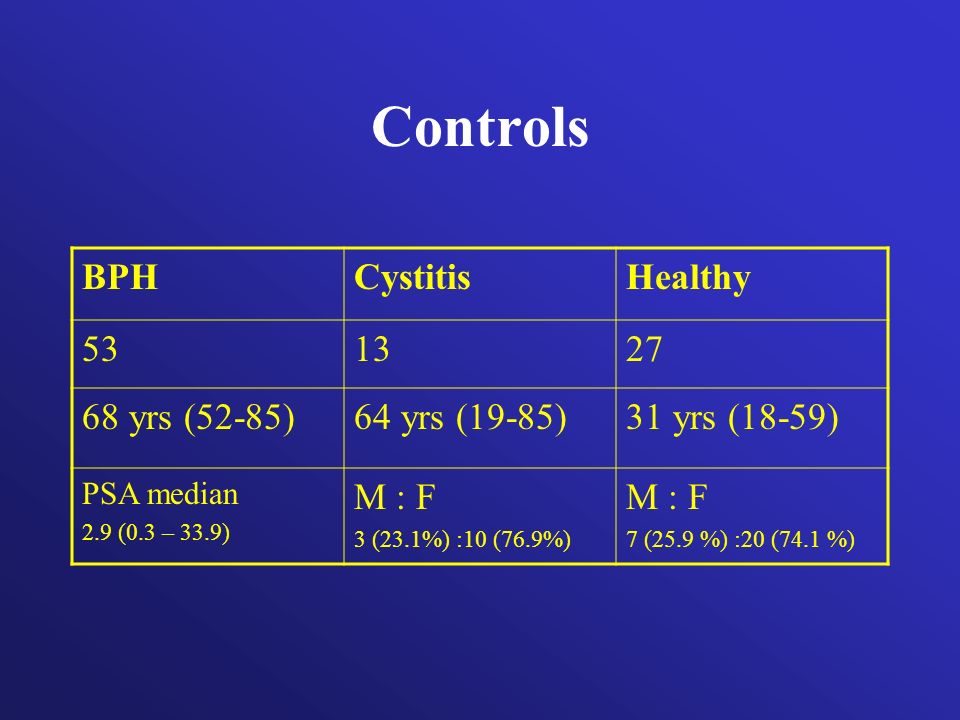 Controls

| BPH | Cystitis | Healthy |
|---|---|---|
| 53 | 13 | 27 |
| 68 yrs (52-85) | 64 yrs (19-85) | 31 yrs (18-59) |
| PSA median 2.9 (0.3 – 33.9) | M : F 3 (23.1%) :10 (76.9%) | M : F 7 (25.9 %) :20 (74.1 %) |